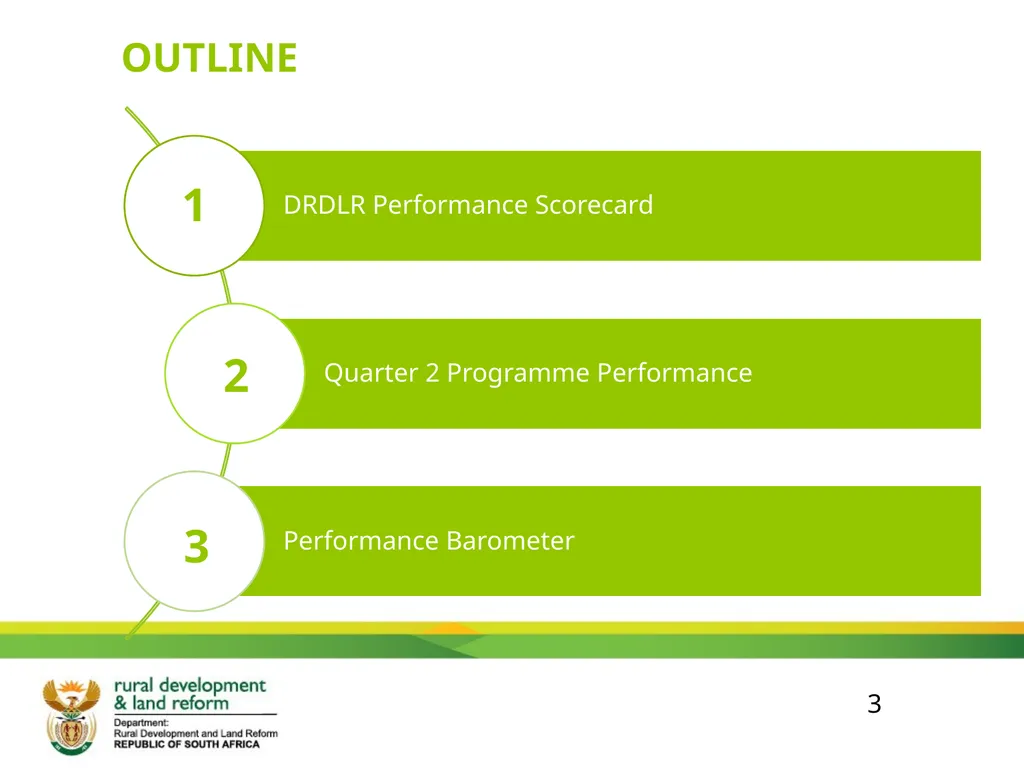 OUTLINE

1

DRDLR Performance Scorecard

2

Quarter 2 Programme Performance

3

Performance Barometer

rural development & land reform

Department: Rural Development and Land Reform REPUBLIC OF SOUTH AFRICA

3